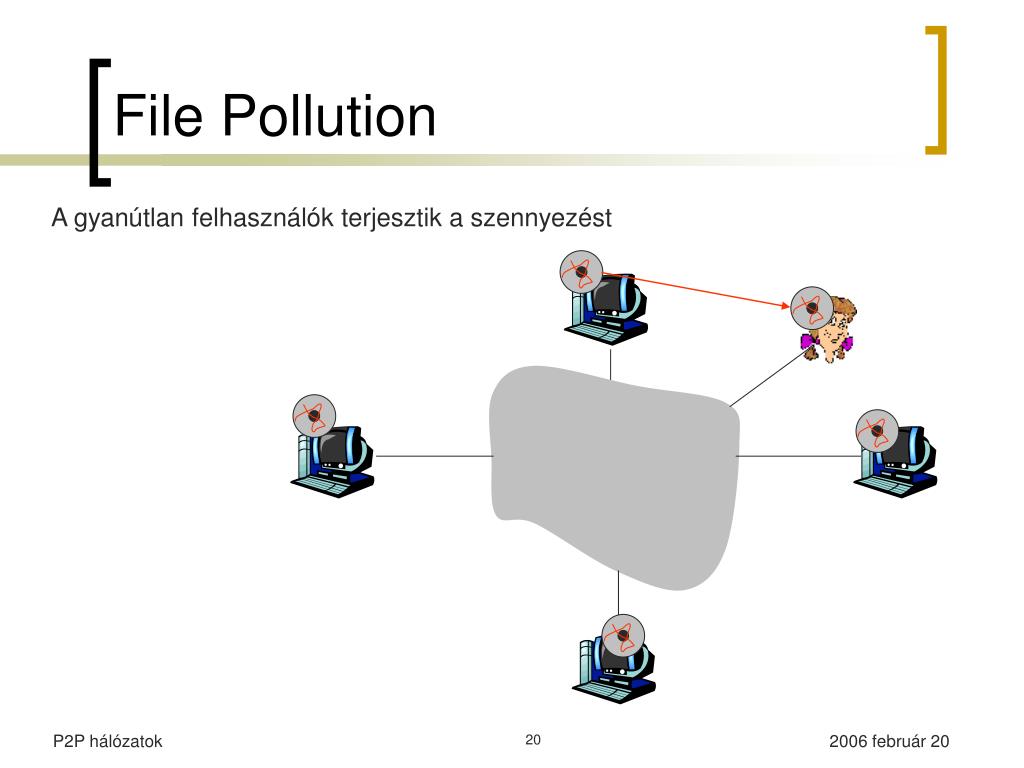 File Pollution

A gyanútlan felhasználók terjesztik a szennyezést

P2P hálózatok

20

2006 február 20